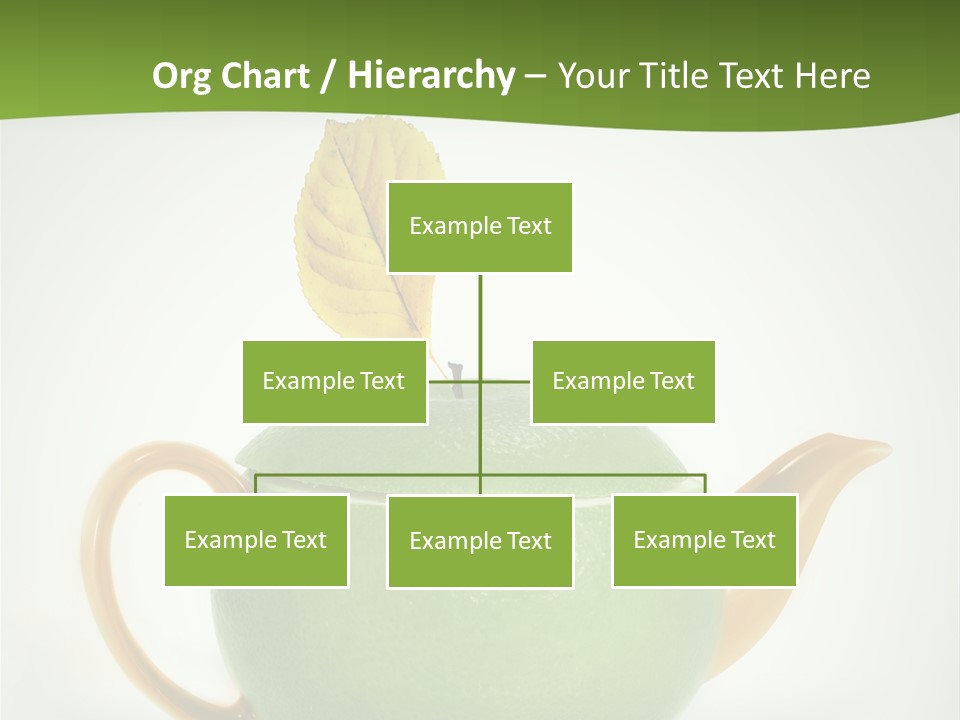 Org Chart / Hierarchy – Your Title Text Here

Example Text

Example Text

Example Text

Example Text

Example Text

Example Text